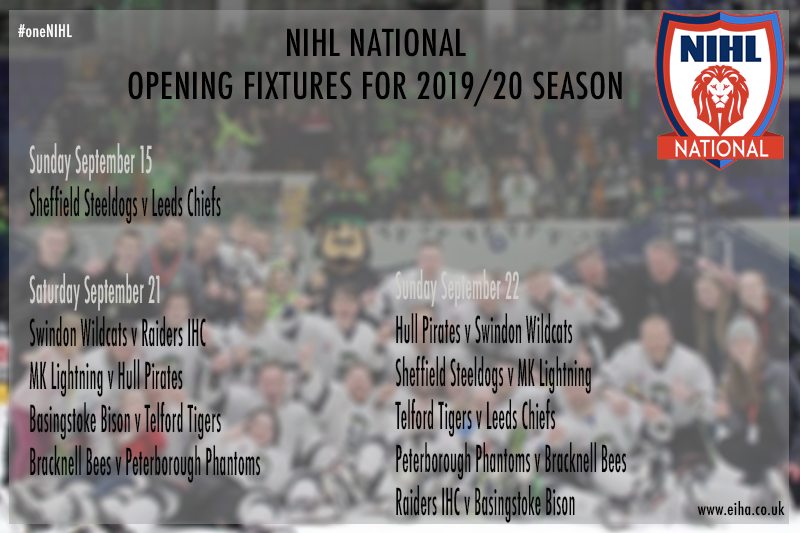 #oneNIHL

NIHL NATIONAL
OPENING FIXTURES FOR 2019/20 SEASON

NIHL
NATIONAL

Sunday September 15

Sheffield Steeldogs v Leeds Chiefs

Saturday September 21

Swindon Wildcats v Raiders IHC

MK Lightning v Hull Pirates

Basingstoke Bison v Telford Tigers

Bracknell Bees v Peterborough Phantoms

Sunday September 22

Hull Pirates v Swindon Wildcats

Sheffield Steeldogs v MK Lightning

Telford Tigers v Leeds Chiefs

Peterborough Phantoms v Bracknell Bees

Raiders IHC v Basingstoke Bison

www.eiha.co.uk